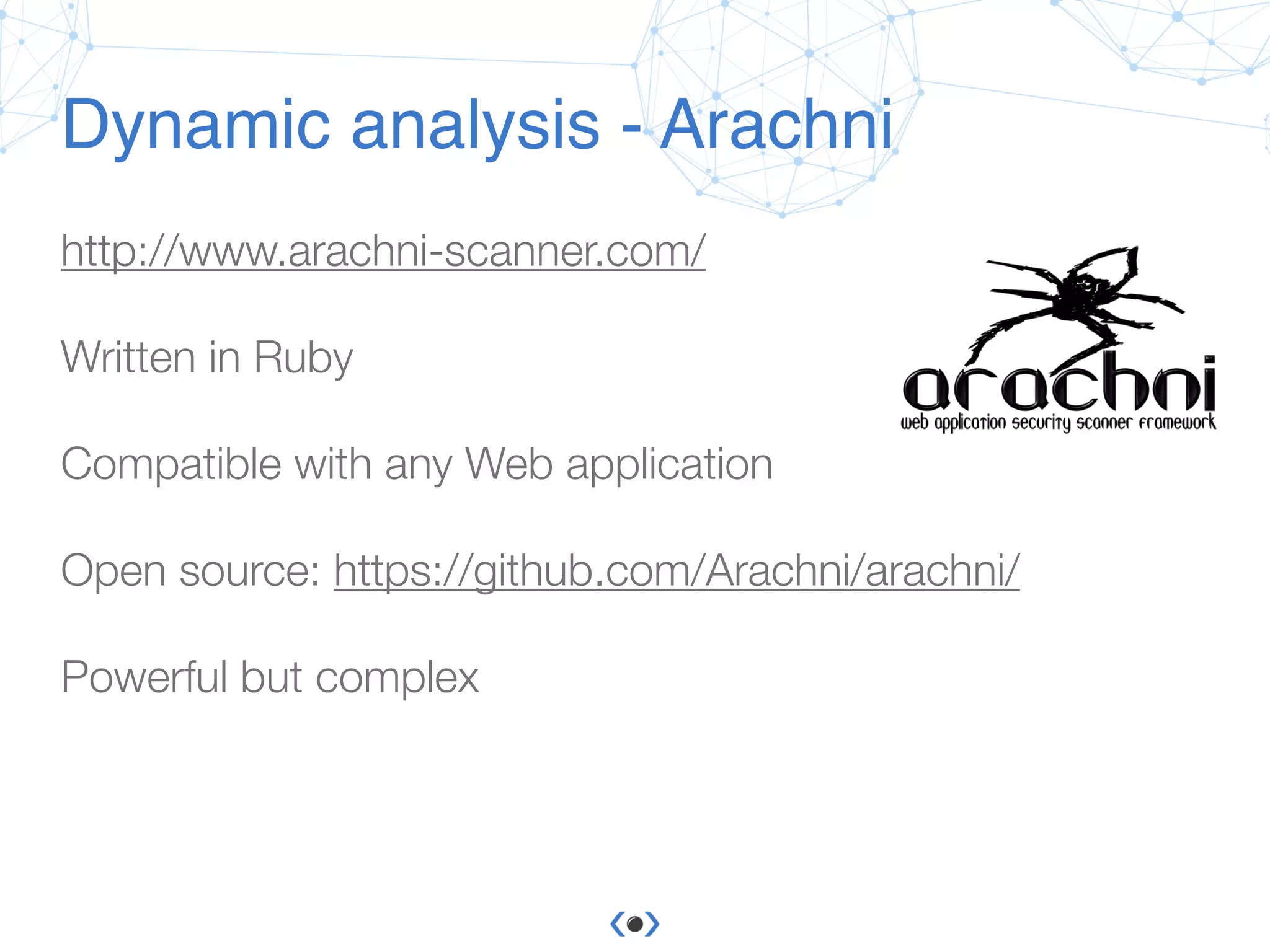 Dynamic analysis - Arachni

http://www.arachni-scanner.com/

Written in Ruby

Compatible with any Web application

Open source: https://github.com/Arachni/arachni/

Powerful but complex

arachni
web application security scanner framework